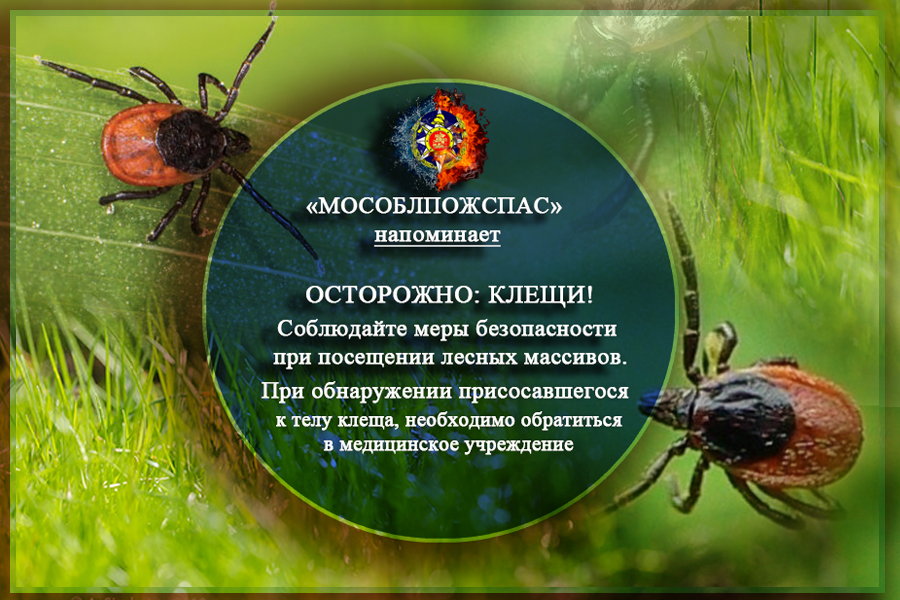 «МОСОБЛПОЖСПАС»
напоминает

ОСТОРОЖНО: КЛЕЩИ!
Соблюдайте меры безопасности при посещении лесных массивов.
При обнаружении присосавшегося к телу клеща, необходимо обратиться в медицинское учреждение